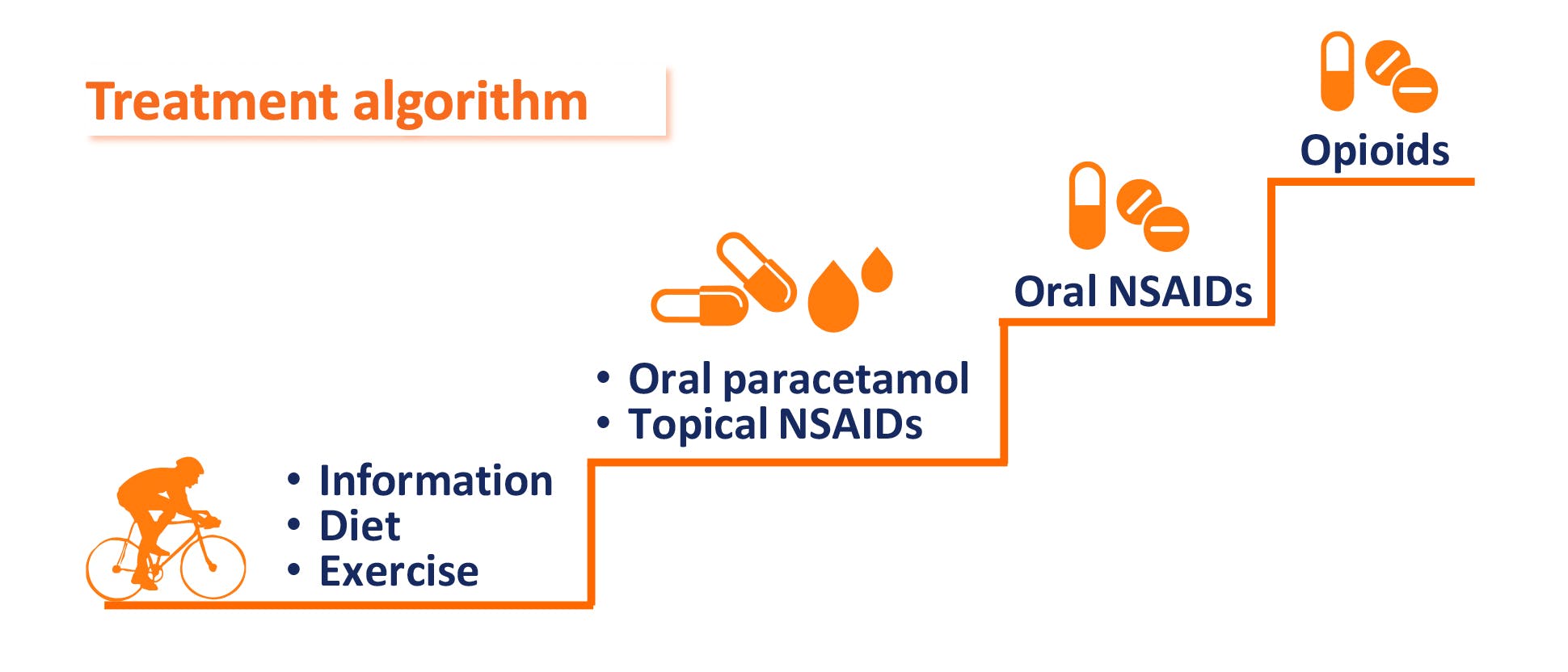 Treatment algorithm

• Information
• Diet
• Exercise

• Oral paracetamol
• Topical NSAIDs

Oral NSAIDs

Opioids